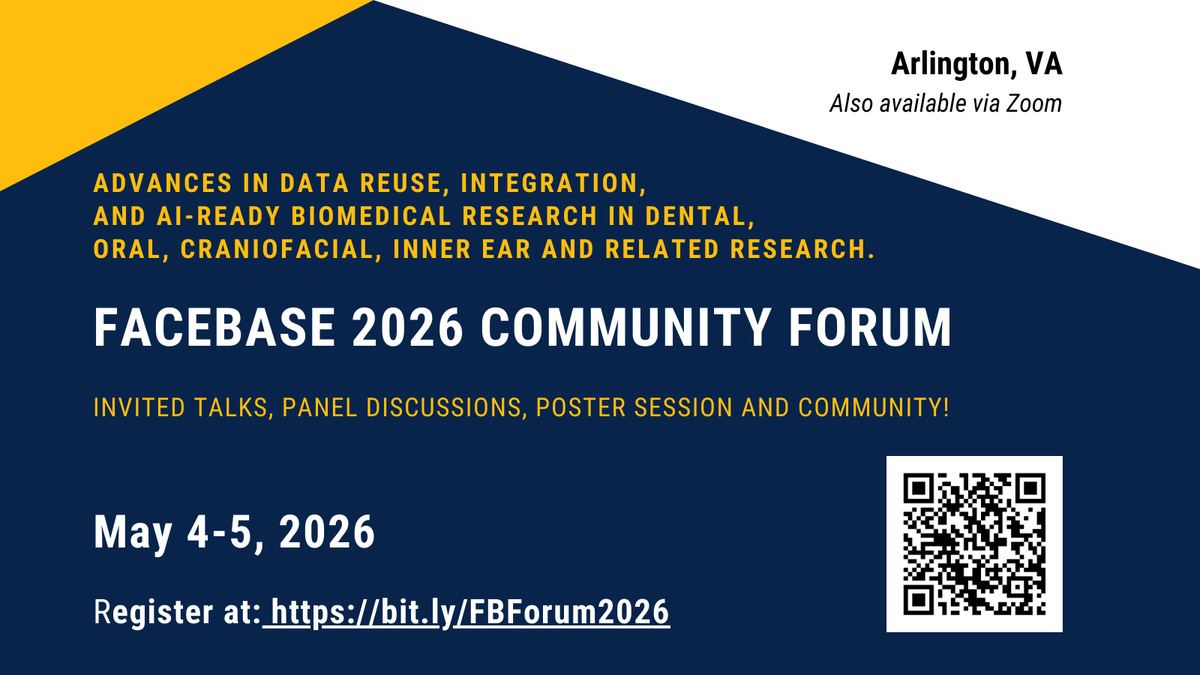 Arlington, VA
Also available via Zoom

ADVANCES IN DATA REUSE, INTEGRATION, AND AI-READY BIOMEDICAL RESEARCH IN DENTAL, ORAL, CRANIOFACIAL, INNER EAR AND RELATED RESEARCH.

FACEBASE 2026 COMMUNITY FORUM

INVITED TALKS, PANEL DISCUSSIONS, POSTER SESSION AND COMMUNITY!

May 4-5, 2026

Register at: https://bit.ly/FBForum2026